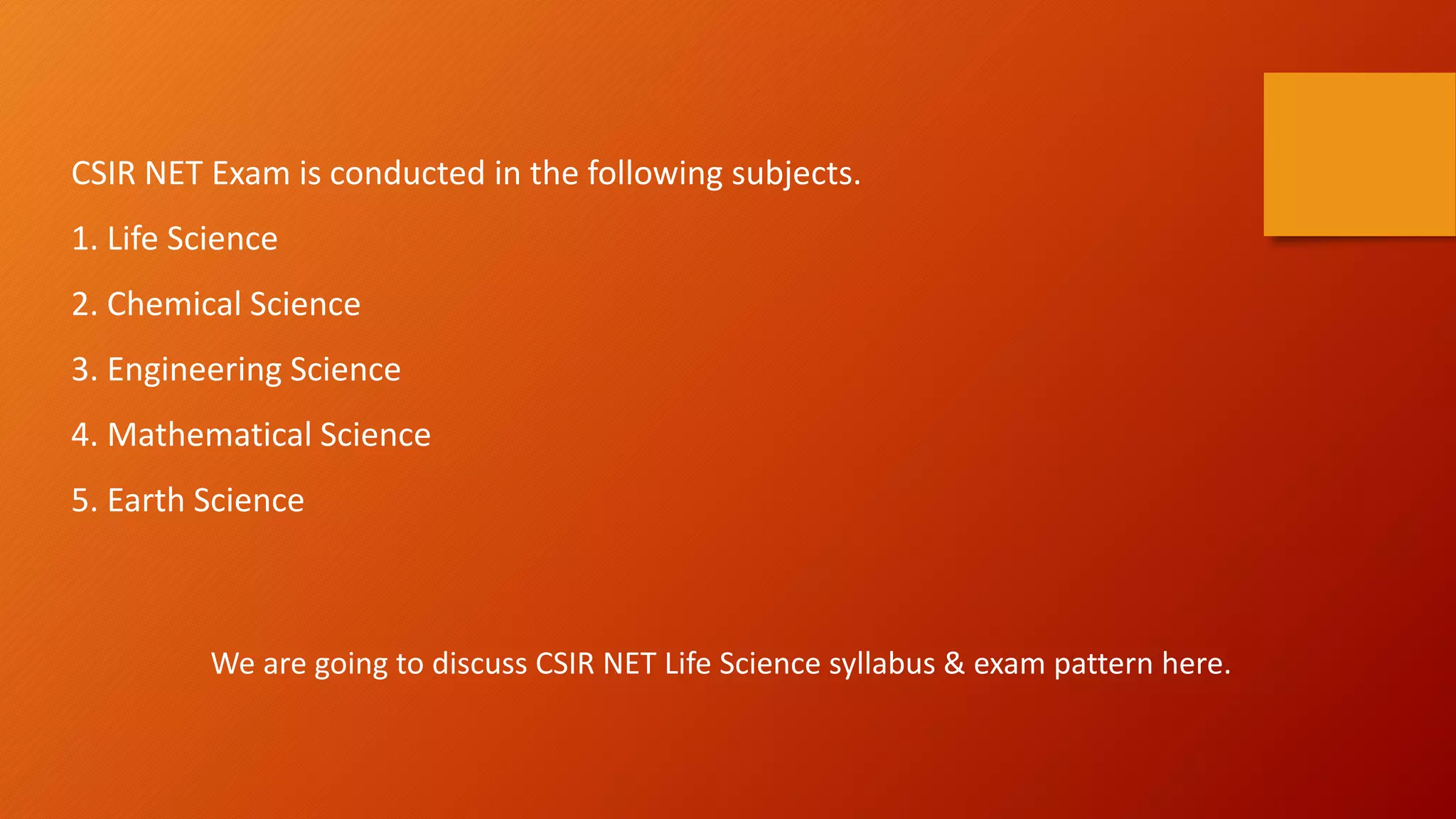 CSIR NET Exam is conducted in the following subjects.

1. Life Science

2. Chemical Science

3. Engineering Science

4. Mathematical Science

5. Earth Science

We are going to discuss CSIR NET Life Science syllabus & exam pattern here.